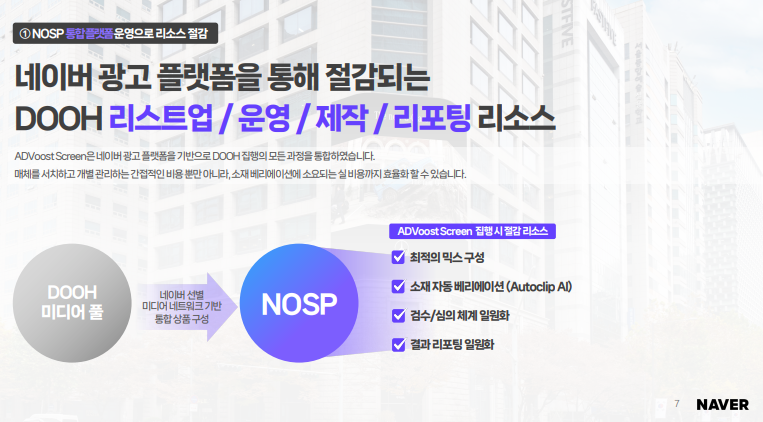 ① NOSP 통합플랫폼 운영으로 리소스 절감

네이버 광고 플랫폼을 통해 절감되는
DOOH 리스트업 / 운영 / 제작 / 리포팅 리소스

ADVoost Screen은 네이버 광고 플랫폼을 기반으로 DOOH 집행의 모든 과정을 통합하였습니다.
매체를 서치하고 개별 관리하는 간접적인 비용 뿐만 아니라, 소재 베리에이션에 소요되는 실 비용까지 효율화 할 수 있습니다.

DOOH
미디어 풀

네이버 선별
미디어 네트워크 기반
통합 상품 구성

NOSP

ADVoost Screen 집행 시 절감 리소스

최적의 믹스 구성

소재 자동 베리에이션 (Autoclip AI)

검수/심의 체계 일원화

결과 리포팅 일원화

7

NAVER